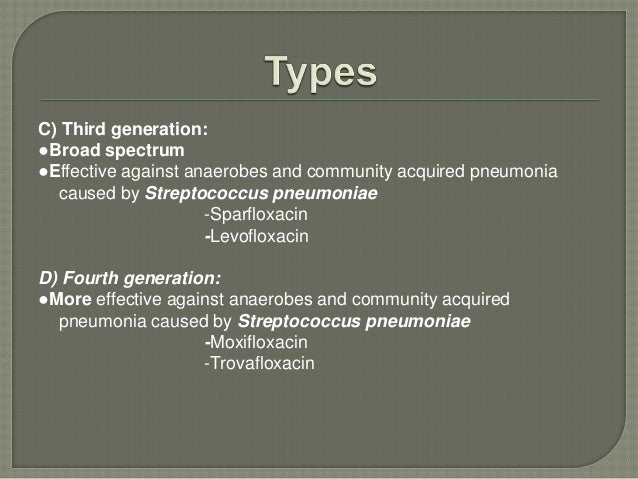 Types

C) Third generation:
●Broad spectrum
●Effective against anaerobes and community acquired pneumonia caused by Streptococcus pneumoniae
-Sparfloxacin
-Levofloxacin

D) Fourth generation:
●More effective against anaerobes and community acquired pneumonia caused by Streptococcus pneumoniae
-Moxifloxacin
-Trovafloxacin